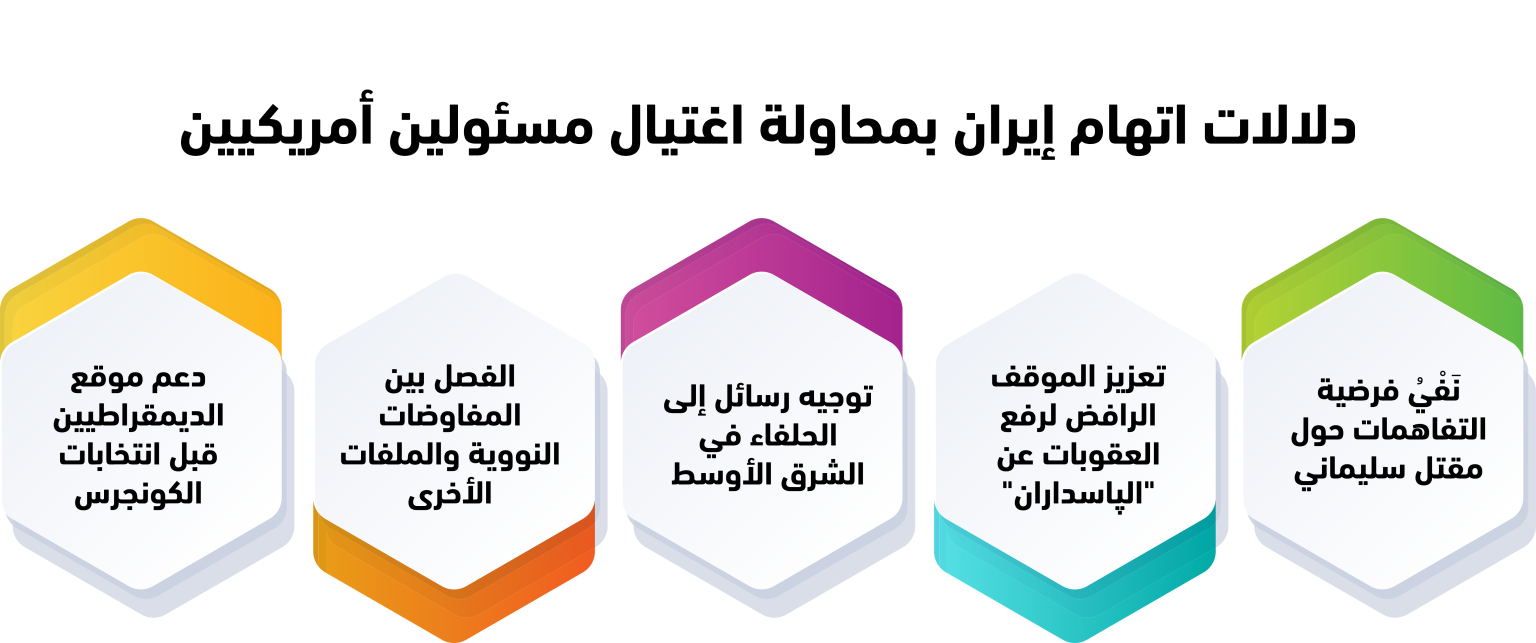 دلالات اتهام إيران بمحاولة اغتيال مسئولين أمريكيين

نَفْيُ فرضية التفاهمات حول مقتل سليماني

تعزيز الموقف الرافض لرفع العقوبات عن "الپاسداران"

توجيه رسائل إلى الحلفاء في الشرق الأوسط

الفصل بين المفاوضات النووية والملفات الأخرى

دعم موقع الديمقراطيين قبل انتخابات الكونجرس